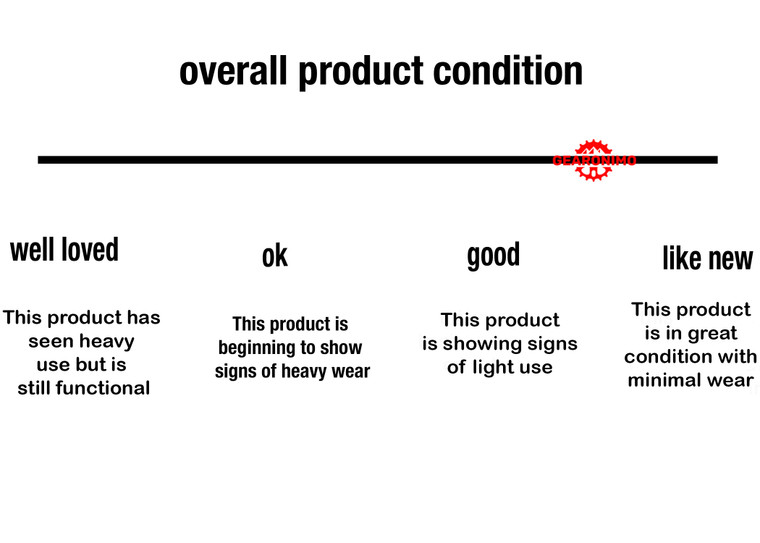 overall product condition

GEARONIMO

well loved

This product has seen heavy use but is still functional

ok

This product is beginning to show signs of heavy wear

good

This product is showing signs of light use

like new

This product is in great condition with minimal wear